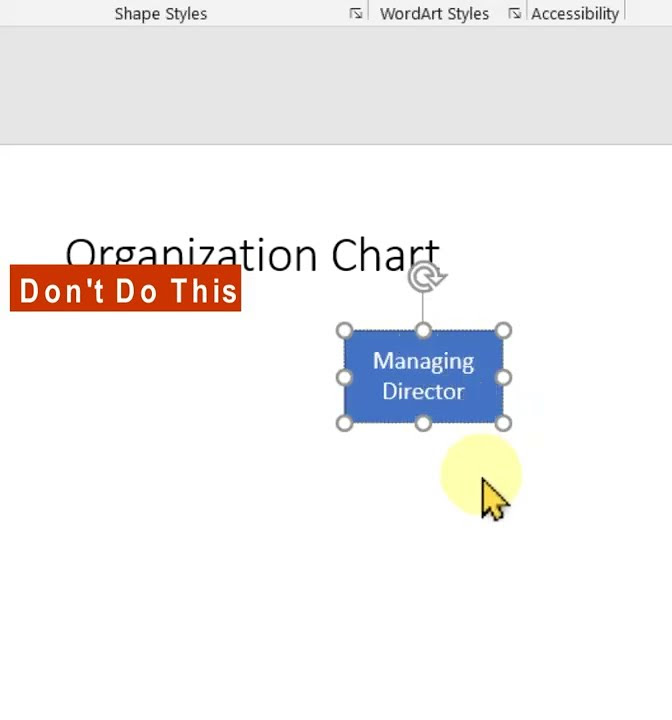 Shape Styles
WordArt Styles
Accessibility

Organization Chart

Don't Do This

Managing Director